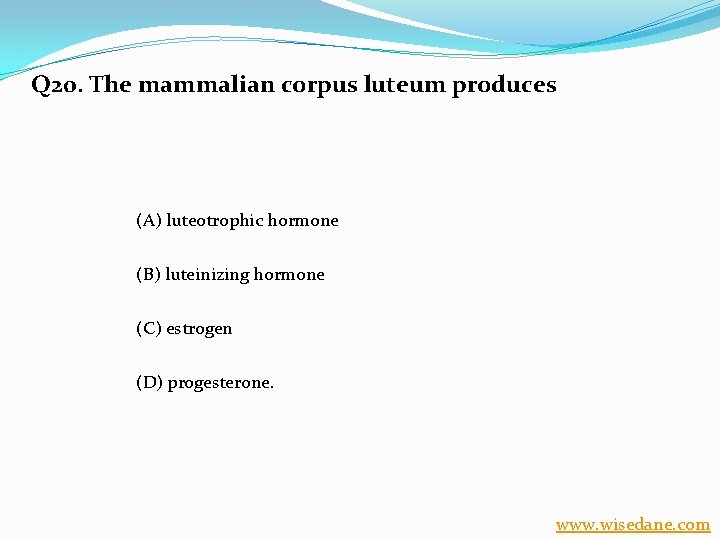 Q20. The mammalian corpus luteum produces

(A) luteotrophic hormone

(B) luteinizing hormone

(C) estrogen

(D) progesterone.

www.wisedane.com